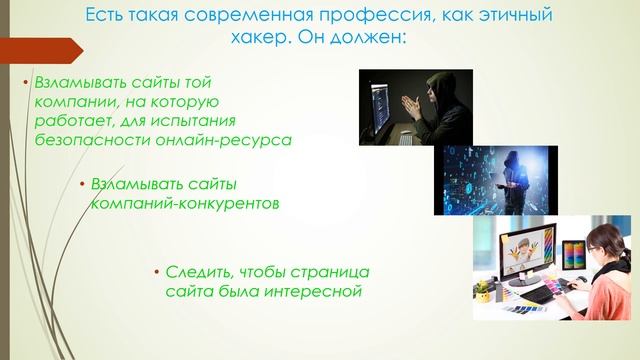 Есть такая современная профессия, как этичный хакер. Он должен:

• Взламывать сайты той компании, на которую работает, для испытания безопасности онлайн-ресурса

• Взламывать сайты компаний-конкурентов

• Следить, чтобы страница сайта была интересной